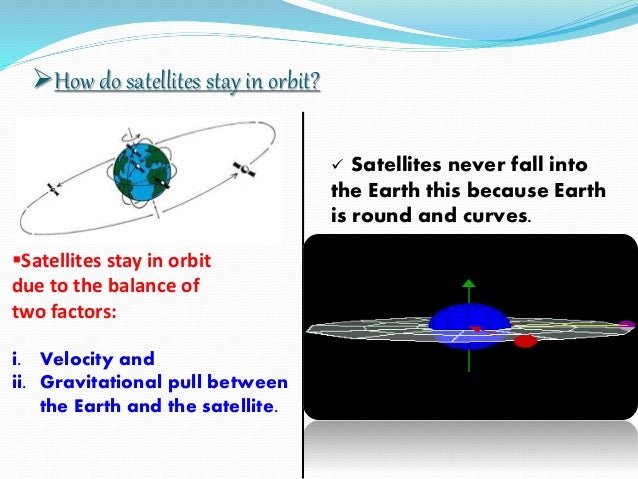 ➢How do satellites stay in orbit?

▪Satellites stay in orbit due to the balance of two factors:

i. Velocity and
ii. Gravitational pull between the Earth and the satellite.

✓ Satellites never fall into the Earth this because Earth is round and curves.